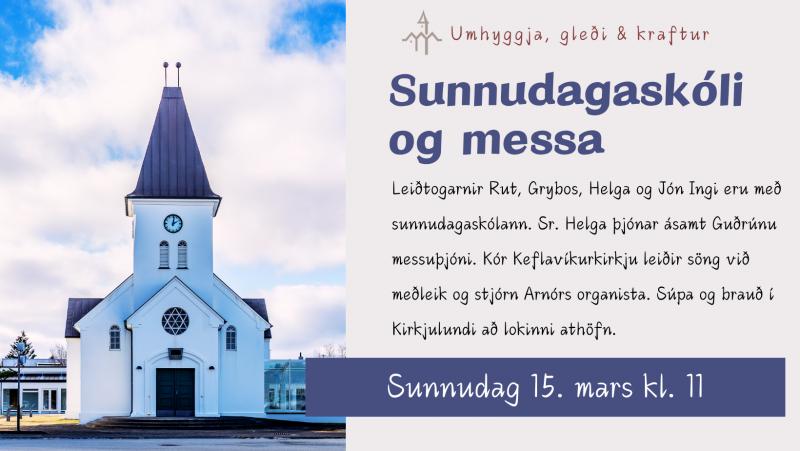 Umhyggja, gleði & kraftur

Sunnudagaskóli og messa

Leiðtogarnir Rut, Grybos, Helga og Jón Ingi eru með sunnudagaskólann. Sr. Helga þjónar ásamt Guðrúnu messuþjóni. Kór Keflavíkurkirkju leiðir söng við meðleik og stjórn Arnórs organista. Súpa og brauð í Kirkjulundi að lokinni athöfn.

Sunnudag 15. mars kl. 11